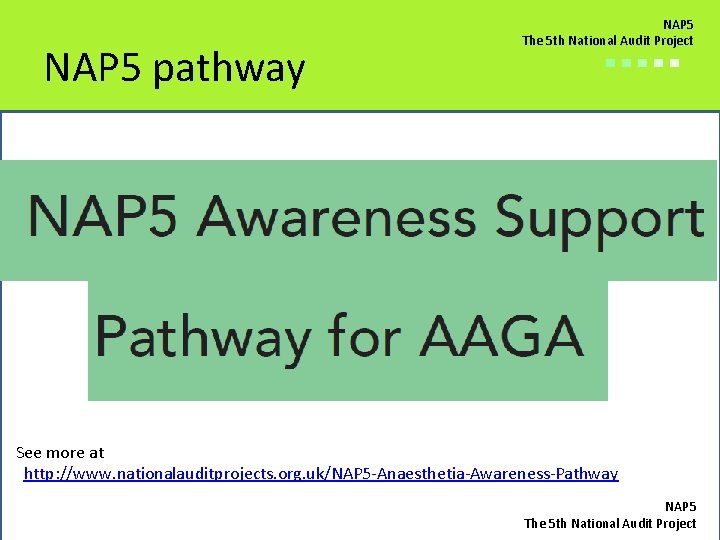 NAP5
The 5th National Audit Project

NAP5 pathway

NAP5 Awareness Support Pathway for AAGA

See more at
http://www.nationalauditprojects.org.uk/NAP5-Anaesthetia-Awareness-Pathway

NAP5
The 5th National Audit Project